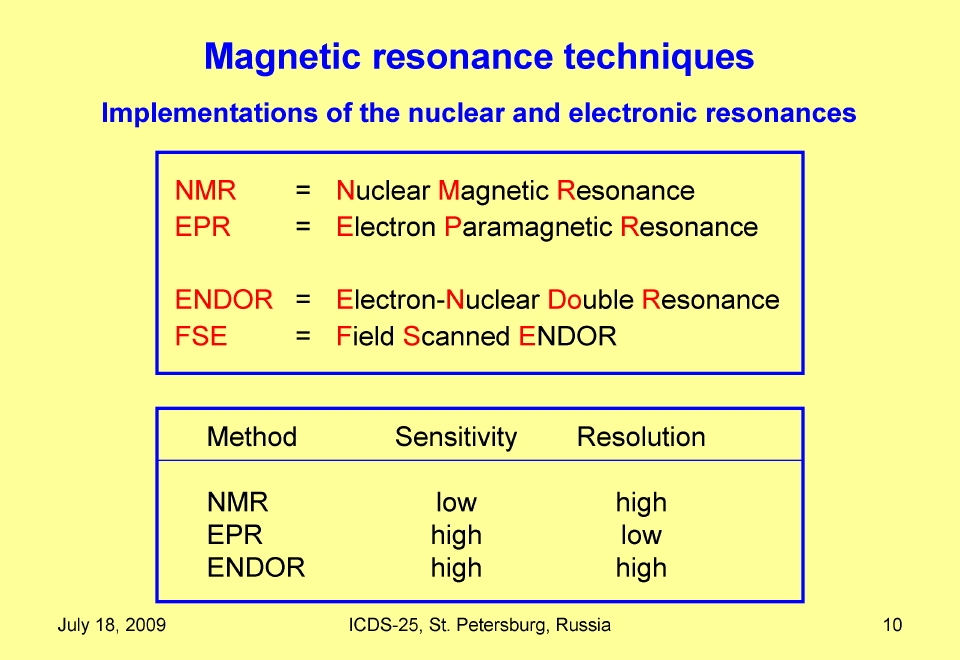 Magnetic resonance techniques

Implementations of the nuclear and electronic resonances

NMR = Nuclear Magnetic Resonance
EPR = Electron Paramagnetic Resonance

ENDOR = Electron-Nuclear Double Resonance
FSE = Field Scanned ENDOR

| Method | Sensitivity | Resolution |
|---|---|---|
| NMR | low | high |
| EPR | high | low |
| ENDOR | high | high |

July 18, 2009 ICDS-25, St. Petersburg, Russia 10